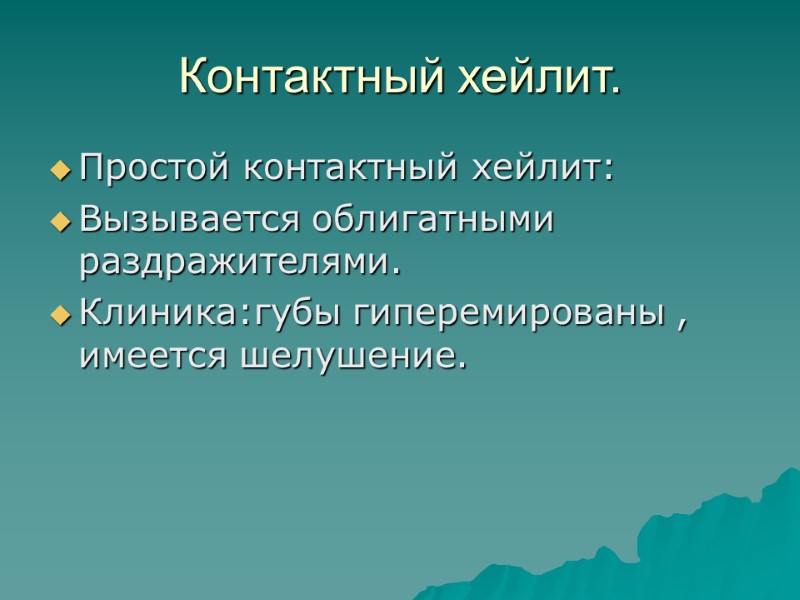 Контактный хейлит.

Простой контактный хейлит:

Вызывается облигатными раздражителями.

Клиника:губы гиперемированы , имеется шелушение.